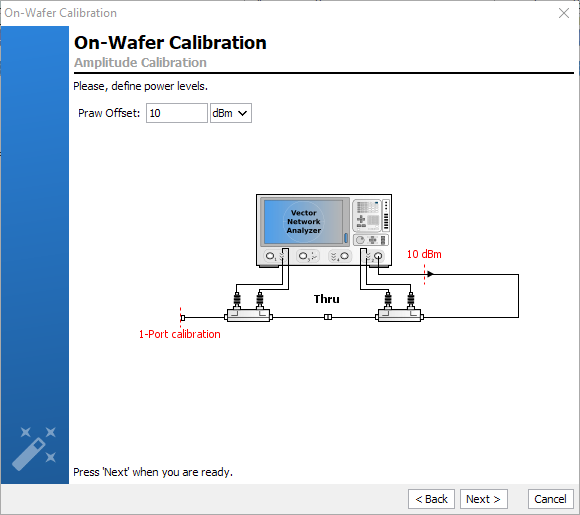 On-Wafer Calibration

On-Wafer Calibration
Amplitude Calibration

Please, define power levels.

Praw Offset: 10 dBm

Vector Network Analyzer

10 dBm

Thru

1-Port calibration

Press 'Next' when you are ready.

< Back Next > Cancel